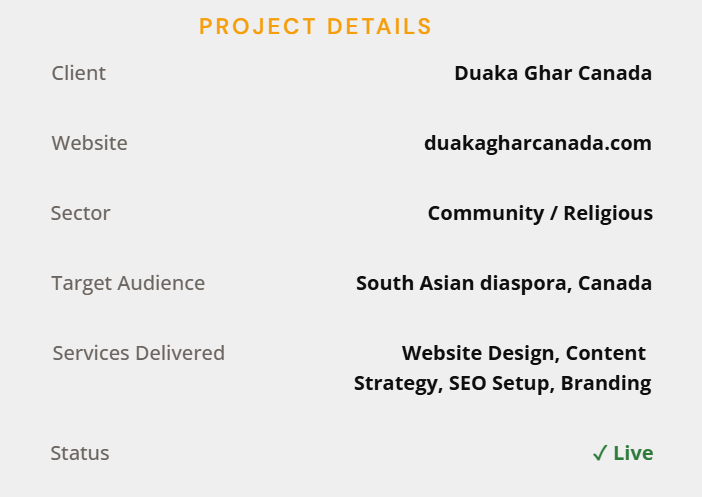 PROJECT DETAILS

| Client | Duaka Ghar Canada |
|---|---|
| Website | duakagharcanada.com |
| Sector | Community / Religious |
| Target Audience | South Asian diaspora, Canada |
| Services Delivered | Website Design, Content Strategy, SEO Setup, Branding |
| Status | ✓ Live |